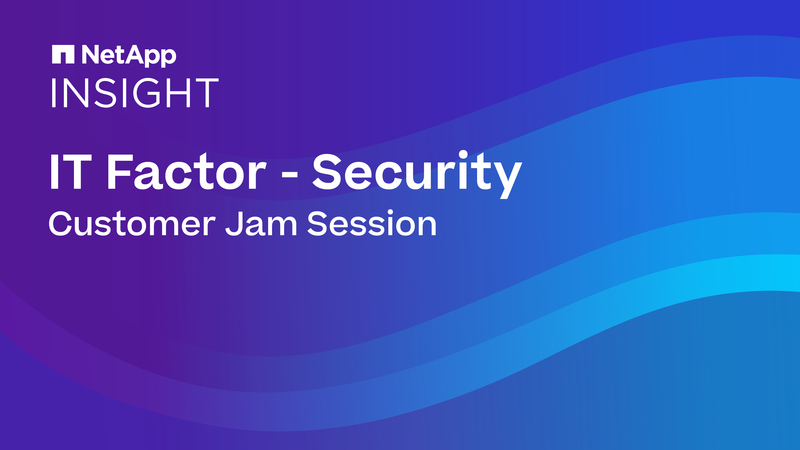 NetApp
INSIGHT

IT Factor - Security
Customer Jam Session